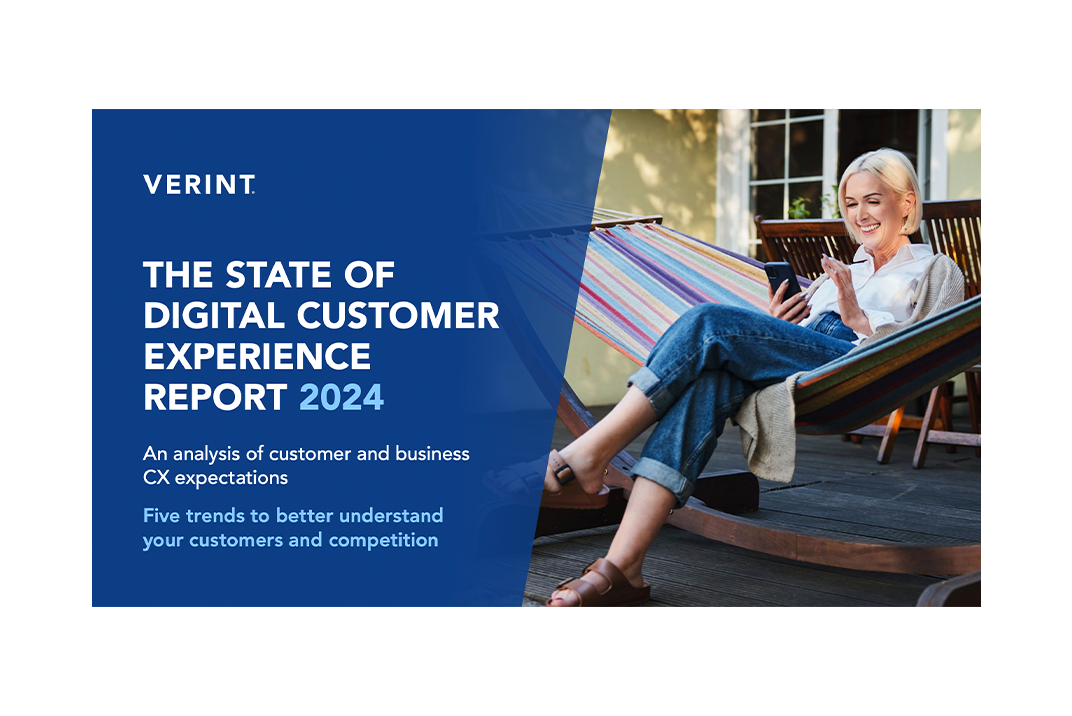 VERINT.

THE STATE OF DIGITAL CUSTOMER EXPERIENCE REPORT 2024

An analysis of customer and business CX expectations

Five trends to better understand your customers and competition